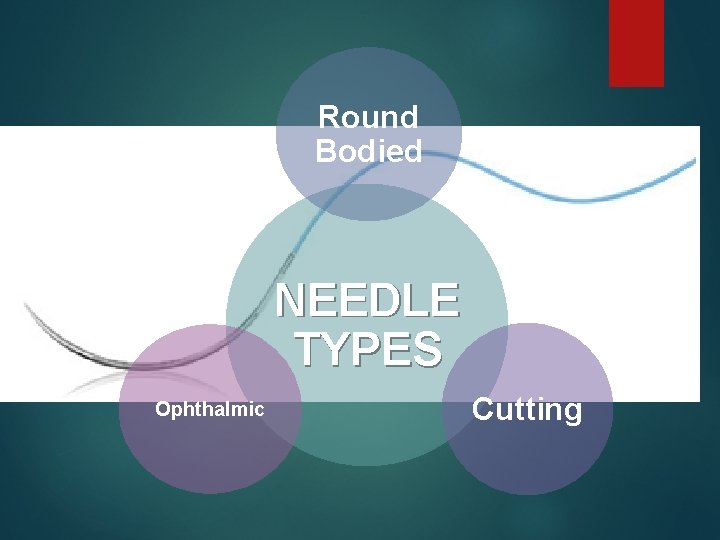 Round Bodied

NEEDLE TYPES

Ophthalmic

Cutting